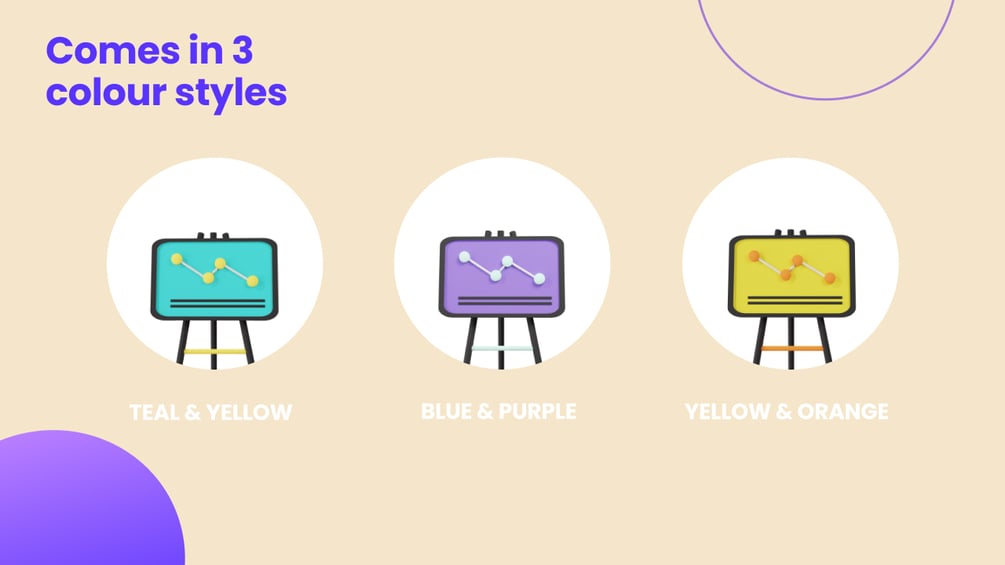 Comes in 3 colour styles

TEAL & YELLOW

BLUE & PURPLE

YELLOW & ORANGE